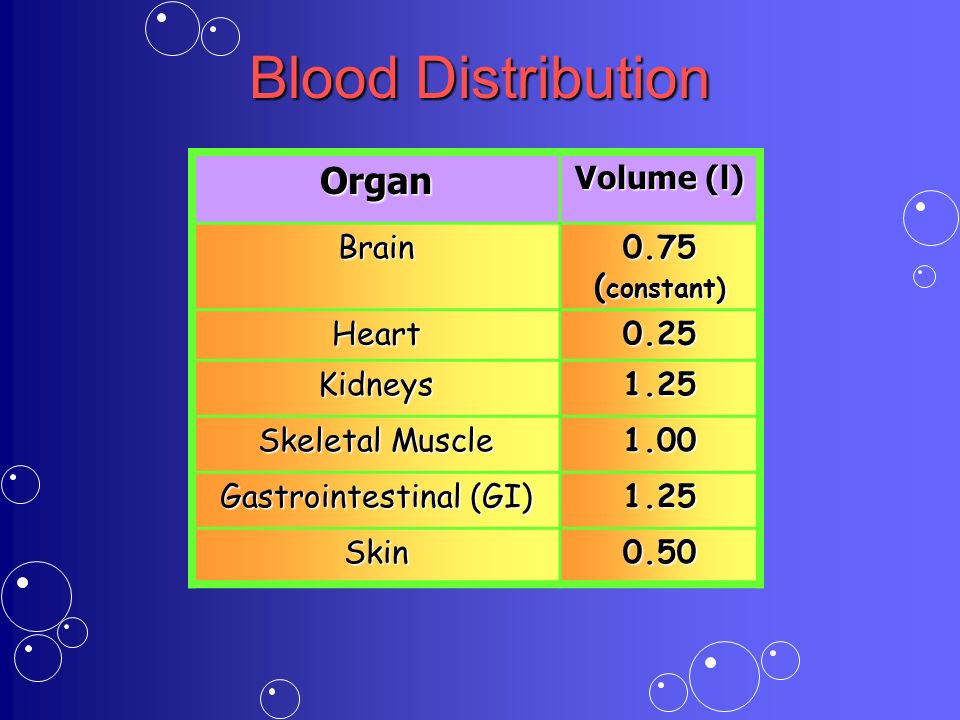 Blood Distribution

| Organ | Volume (l) |
|---|---|
| Brain | 0.75 (constant) |
| Heart | 0.25 |
| Kidneys | 1.25 |
| Skeletal Muscle | 1.00 |
| Gastrointestinal (GI) | 1.25 |
| Skin | 0.50 |